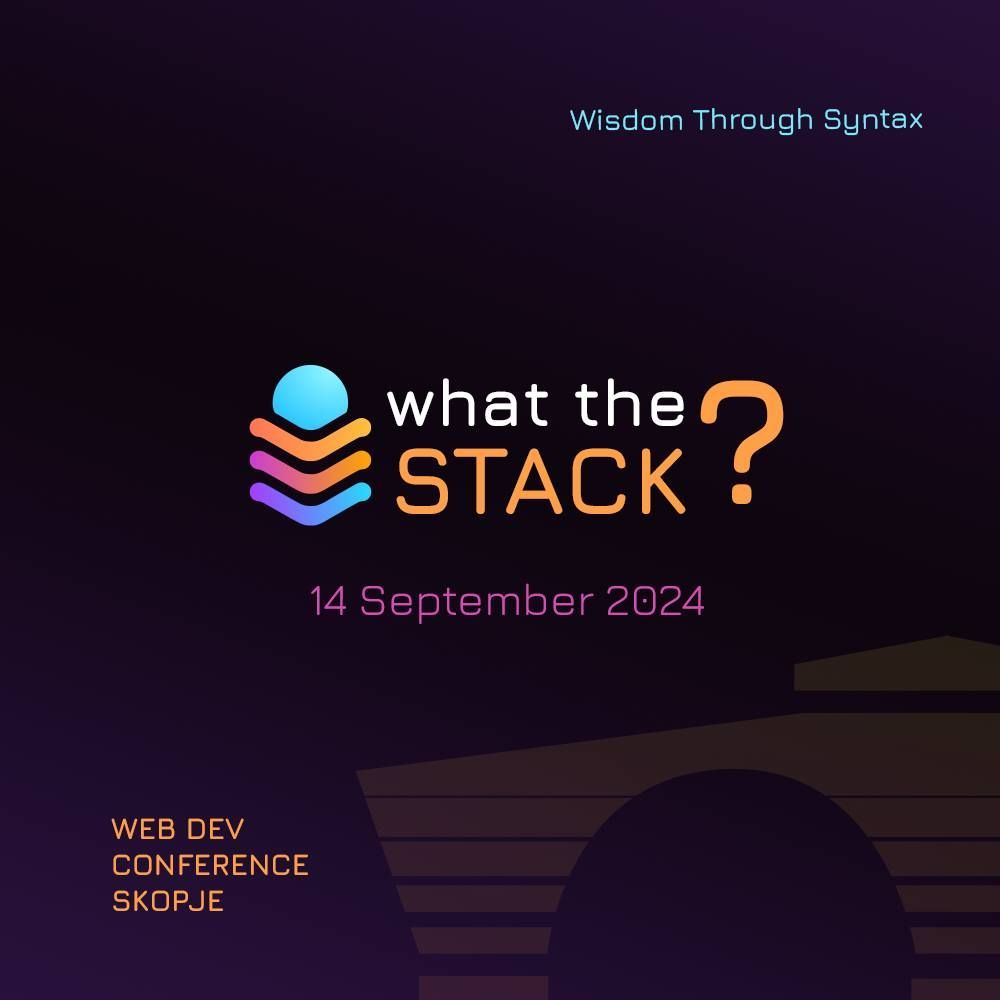 Wisdom Through Syntax

what the
STACK ?

14 September 2024

WEB DEV
CONFERENCE
SKOPJE